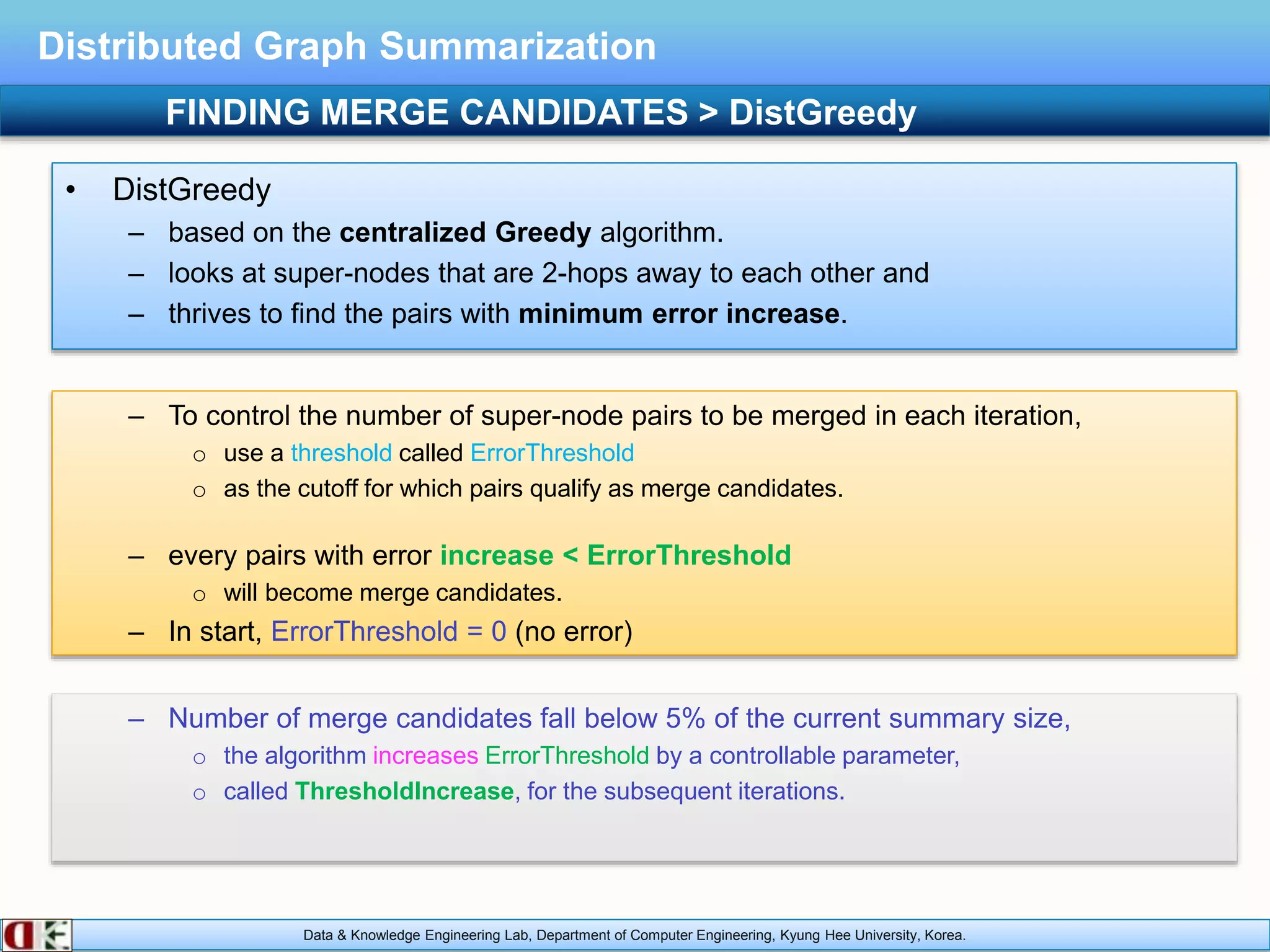 Distributed Graph Summarization

FINDING MERGE CANDIDATES > DistGreedy

• DistGreedy
– based on the centralized Greedy algorithm.
– looks at super-nodes that are 2-hops away to each other and
– thrives to find the pairs with minimum error increase.

– To control the number of super-node pairs to be merged in each iteration,
○ use a threshold called ErrorThreshold
○ as the cutoff for which pairs qualify as merge candidates.

– every pairs with error increase < ErrorThreshold
○ will become merge candidates.
– In start, ErrorThreshold = 0 (no error)

– Number of merge candidates fall below 5% of the current summary size,
○ the algorithm increases ErrorThreshold by a controllable parameter,
○ called ThresholdIncrease, for the subsequent iterations.

Data & Knowledge Engineering Lab, Department of Computer Engineering, Kyung Hee University, Korea.